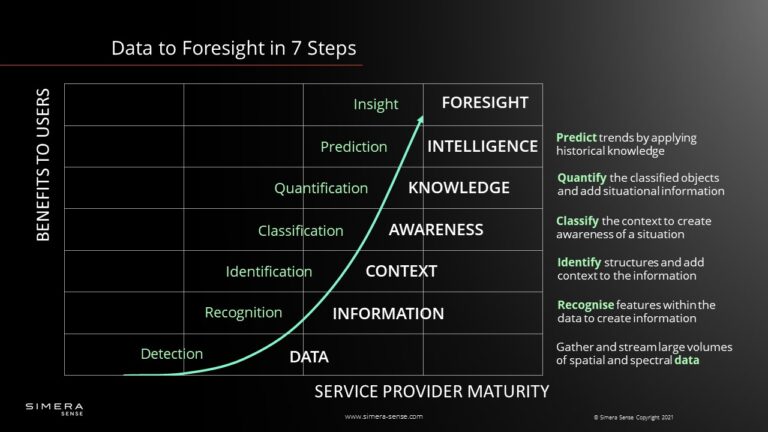 Data to Foresight in 7 Steps

BENEFITS TO USERS

Insight FORESIGHT

Prediction INTELLIGENCE

Quantification KNOWLEDGE

Classification AWARENESS

Identification CONTEXT

Recognition INFORMATION

Detection DATA

SERVICE PROVIDER MATURITY

Predict trends by applying historical knowledge

Quantify the classified objects and add situational information

Classify the context to create awareness of a situation

Identify structures and add context to the information

Recognise features within the data to create information

Gather and stream large volumes of spatial and spectral data

SIMERA SENSE

www.simera-sense.com

© Simera Sense Copyright 2021